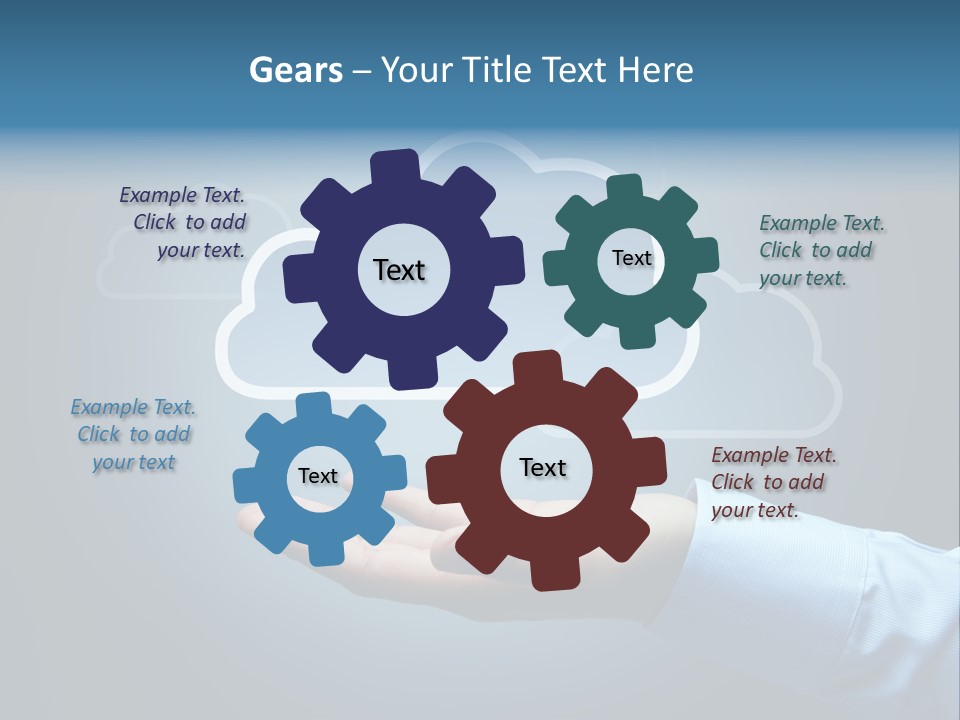 Gears – Your Title Text Here

Example Text. Click to add your text.

Text

Text

Example Text. Click to add your text.

Example Text. Click to add your text

Text

Text

Example Text. Click to add your text.